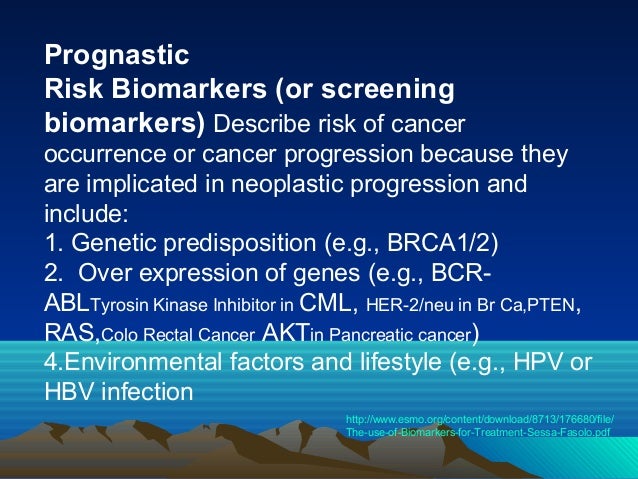 Prognastic
Risk Biomarkers (or screening biomarkers) Describe risk of cancer occurrence or cancer progression because they are implicated in neoplastic progression and include:
1. Genetic predisposition (e.g., BRCA1/2)
2.  Over expression of genes (e.g., BCR-ABLTyrosin Kinase Inhibitor in CML, HER-2/neu in Br Ca,PTEN, RAS,Colo Rectal Cancer AKTin Pancreatic cancer)
4.Environmental factors and lifestyle (e.g., HPV or HBV infection

http://www.esmo.org/content/download/8713/176680/file/The-use-of-Biomarkers-for-Treatment-Sessa-Fasolo.pdf